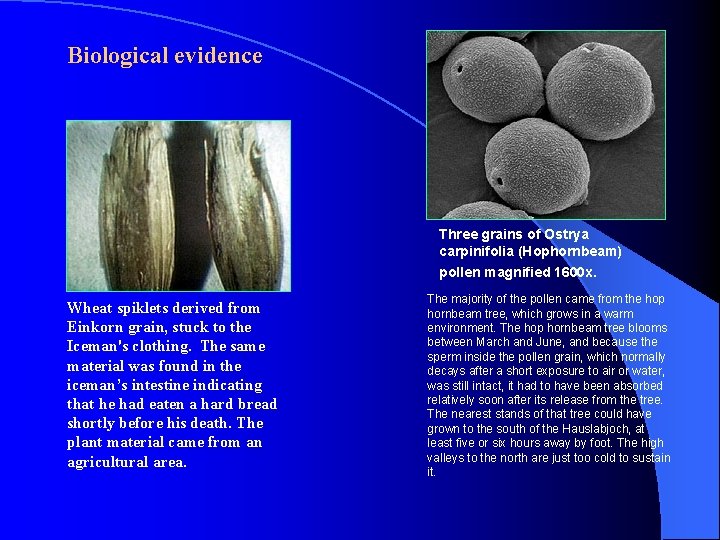 Biological evidence

Wheat spiklets derived from Einkorn grain, stuck to the Iceman's clothing. The same material was found in the iceman's intestine indicating that he had eaten a hard bread shortly before his death. The plant material came from an agricultural area.

Three grains of Ostrya carpinifolia (Hophornbeam) pollen magnified 1600x.

The majority of the pollen came from the hop hornbeam tree, which grows in a warm environment. The hop hornbeam tree blooms between March and June, and because the sperm inside the pollen grain, which normally decays after a short exposure to air or water, was still intact, it had to have been absorbed relatively soon after its release from the tree. The nearest stands of that tree could have grown to the south of the Hauslabjoch, at least five or six hours away by foot. The high valleys to the north are just too cold to sustain it.